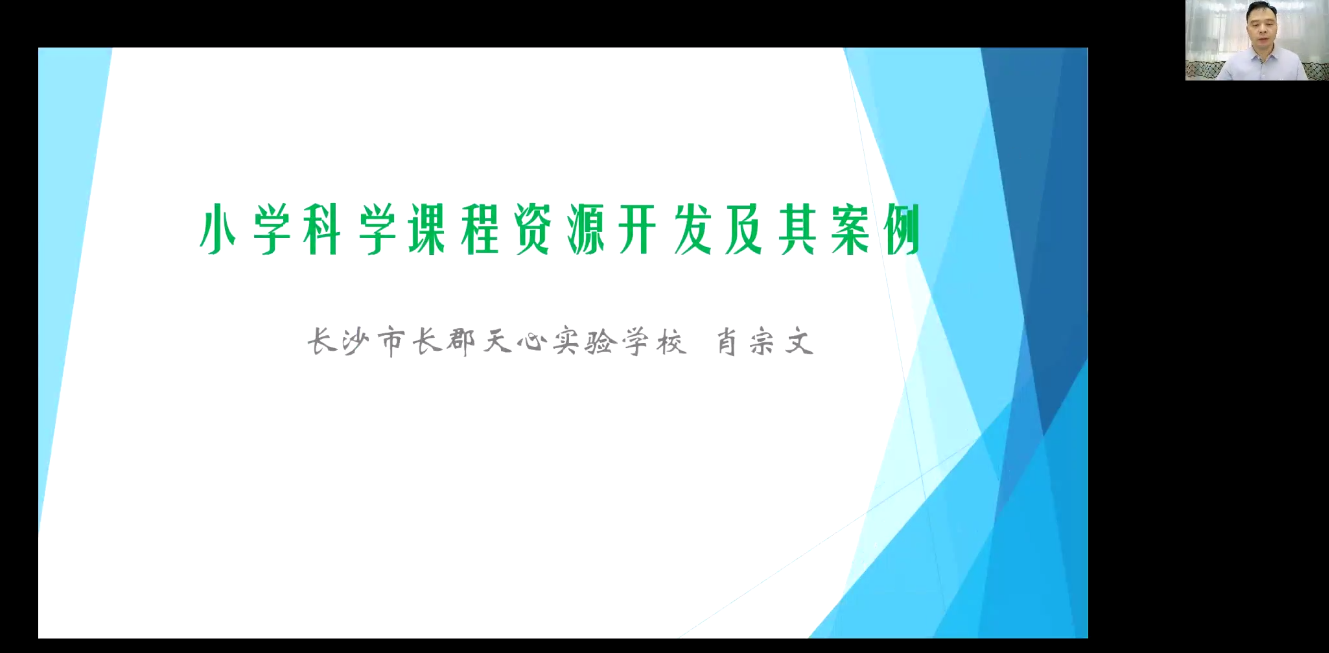 小学科学课程资源开发及其案例

长沙市长郡天心实验学校 肖宗文